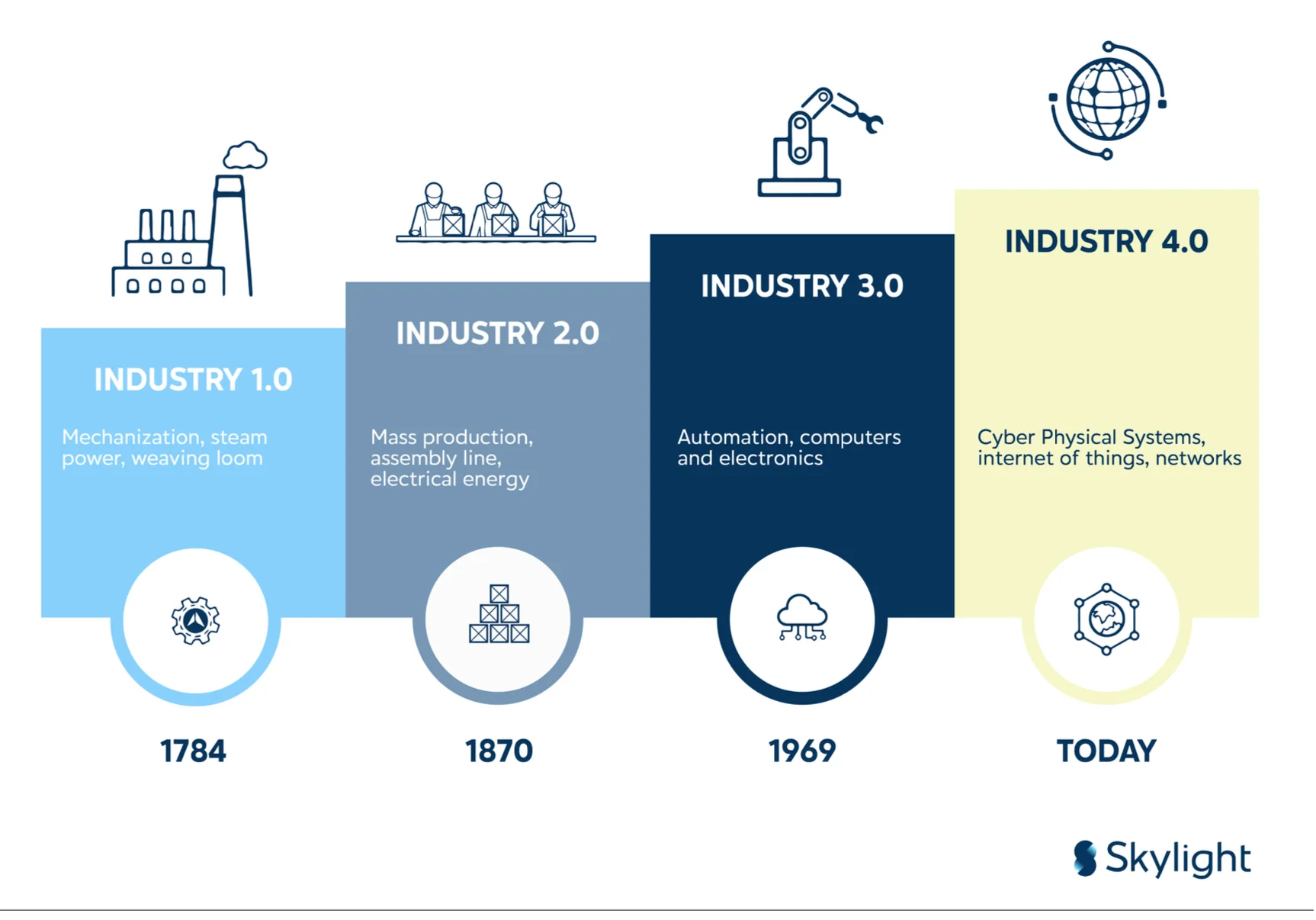 INDUSTRY 1.0

Mechanization, steam power, weaving loom

1784

INDUSTRY 2.0

Mass production, assembly line, electrical energy

1870

INDUSTRY 3.0

Automation, computers and electronics

1969

INDUSTRY 4.0

Cyber Physical Systems, internet of things, networks

TODAY

Skylight